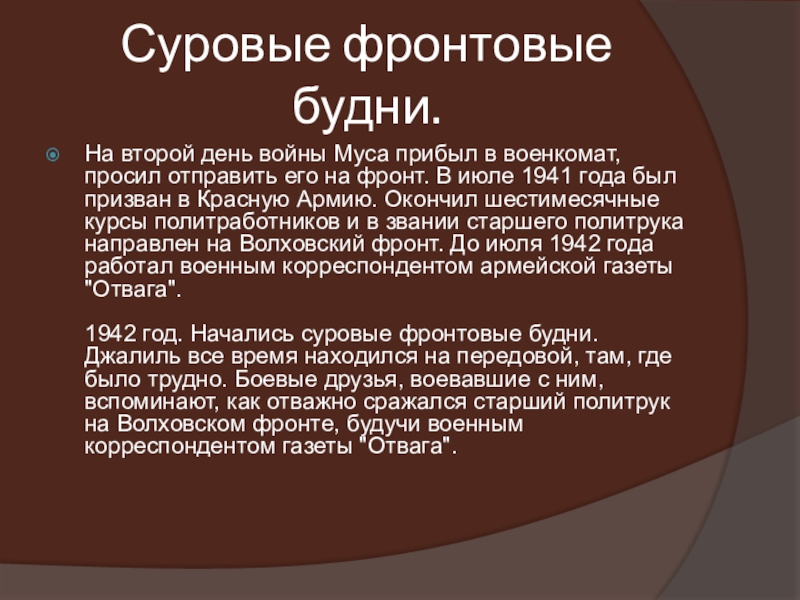 Суровые фронтовые будни.

На второй день войны Муса прибыл в военкомат, просил отправить его на фронт. В июле 1941 года был призван в Красную Армию. Окончил шестимесячные курсы политработников и в звании старшего политрука направлен на Волховский фронт. До июля 1942 года работал военным корреспондентом армейской газеты "Отвага".

1942 год. Начались суровые фронтовые будни. Джалиль все время находился на передовой, там, где было трудно. Боевые друзья, воевавшие с ним, вспоминают, как отважно сражался старший политрук на Волховском фронте, будучи военным корреспондентом газеты "Отвага".